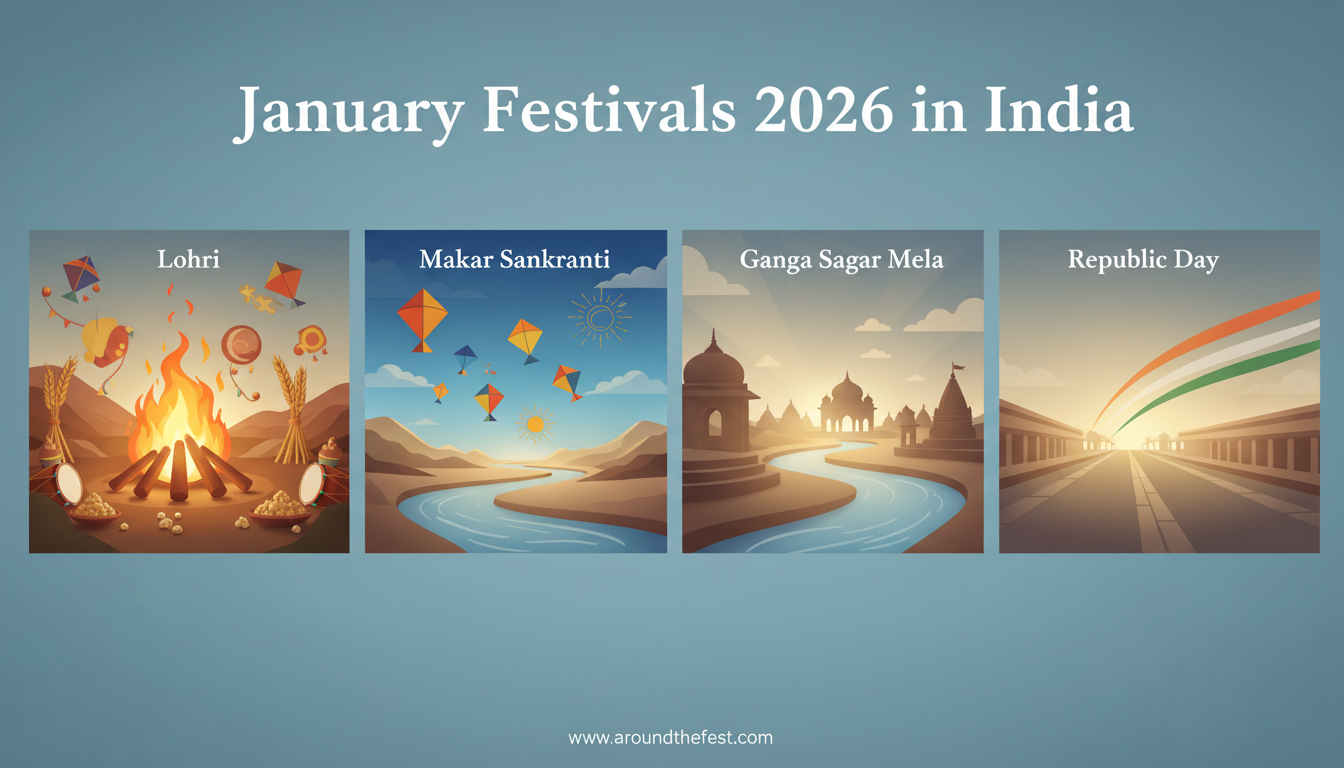 January Festivals 2026 in India

Lohri

Makar Sankranti

Ganga Sagar Mela

Republic Day

www.aroundthefest.com